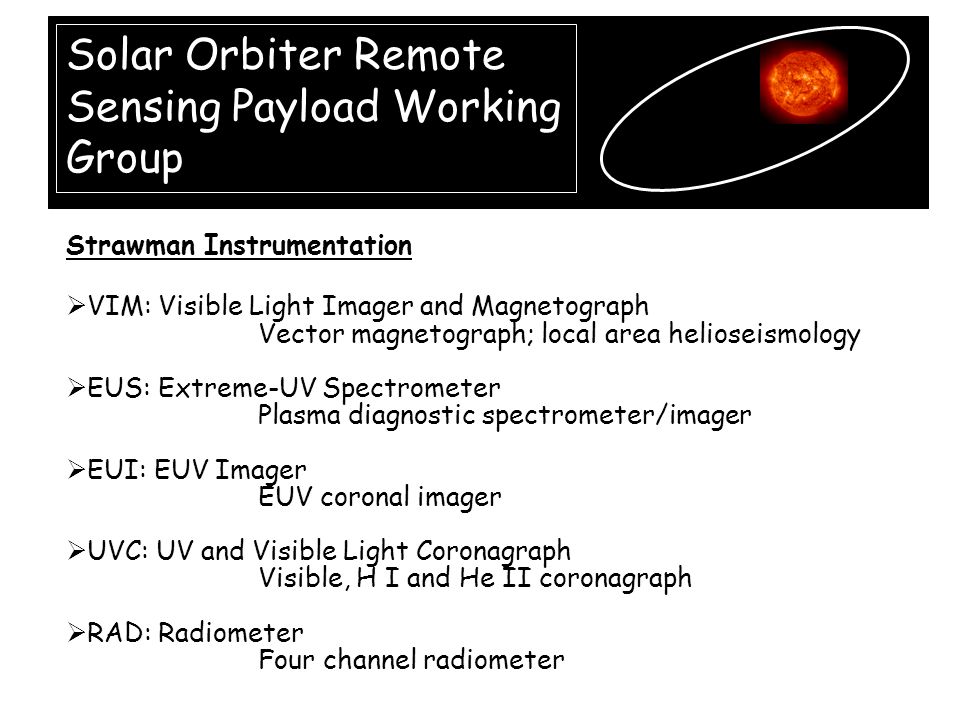 Solar Orbiter Remote Sensing Payload Working Group

Strawman Instrumentation

➢VIM: Visible Light Imager and Magnetograph
Vector magnetograph; local area helioseismology

➢EUS: Extreme-UV Spectrometer
Plasma diagnostic spectrometer/imager

➢EUI: EUV Imager
EUV coronal imager

➢UVC: UV and Visible Light Coronagraph
Visible, H I and He II coronagraph

➢RAD: Radiometer
Four channel radiometer